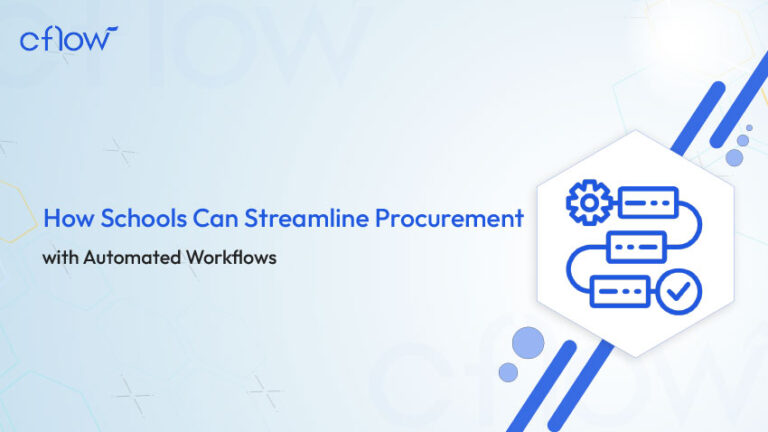 cflow

How Schools Can Streamline Procurement

with Automated Workflows